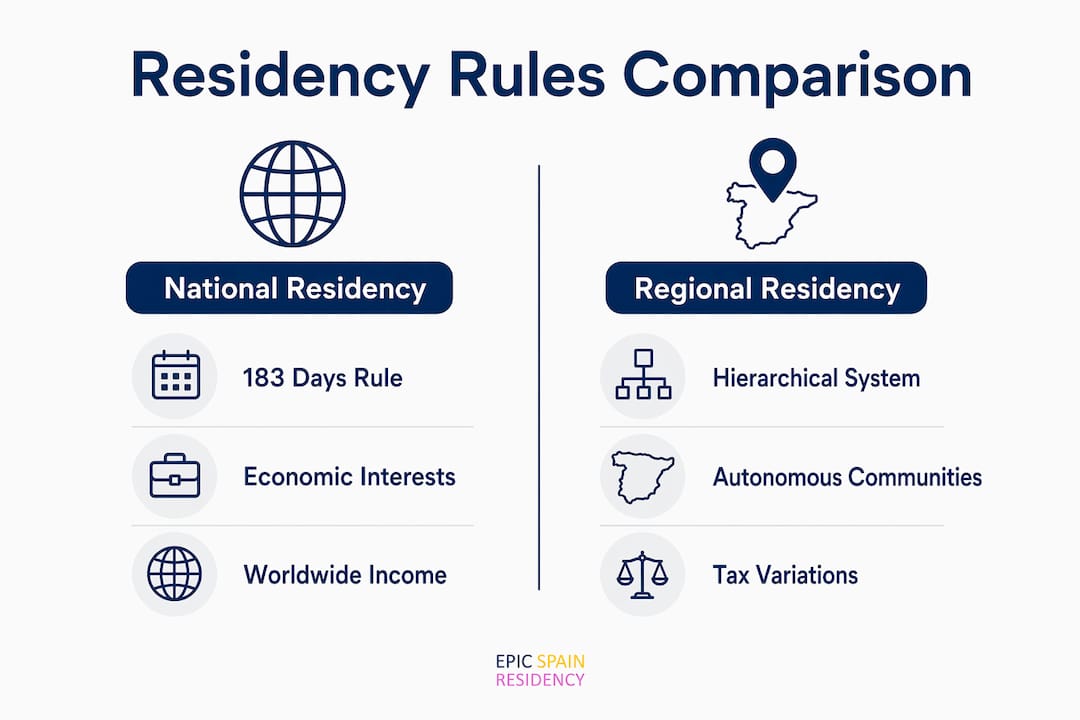 Residency Rules Comparison

National Residency

183 Days Rule

Economic Interests

Worldwide Income

Regional Residency

Hierarchical System

Autonomous Communities

Tax Variations

EPIC SPAIN
RESIDENCY